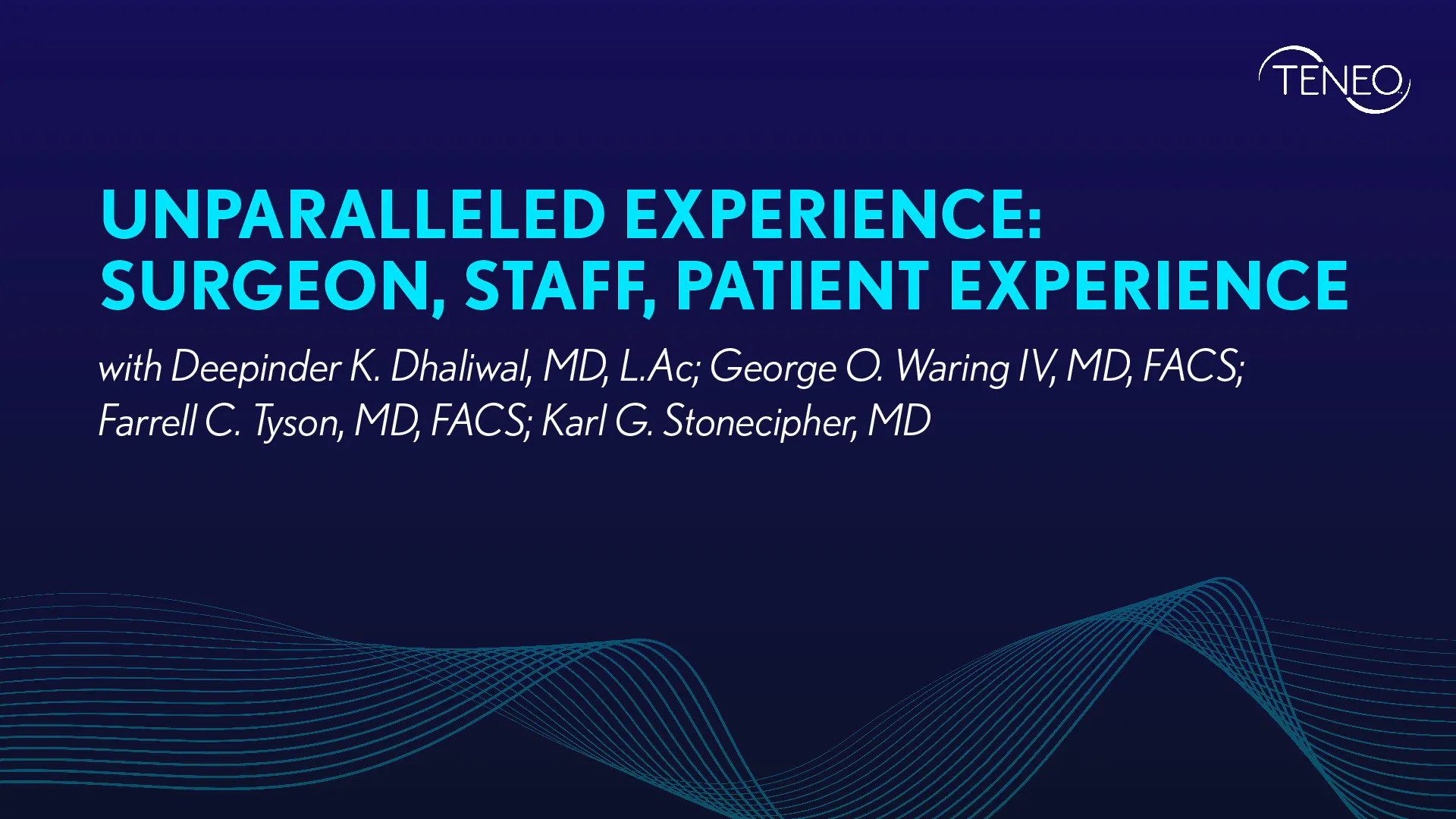 TENEO

UNPARALLELED EXPERIENCE: SURGEON, STAFF, PATIENT EXPERIENCE

with Deepinder K. Dhaliwal, MD, L.Ac; George O. Waring IV, MD, FACS; Farrell C. Tyson, MD, FACS; Karl G. Stonecipher, MD